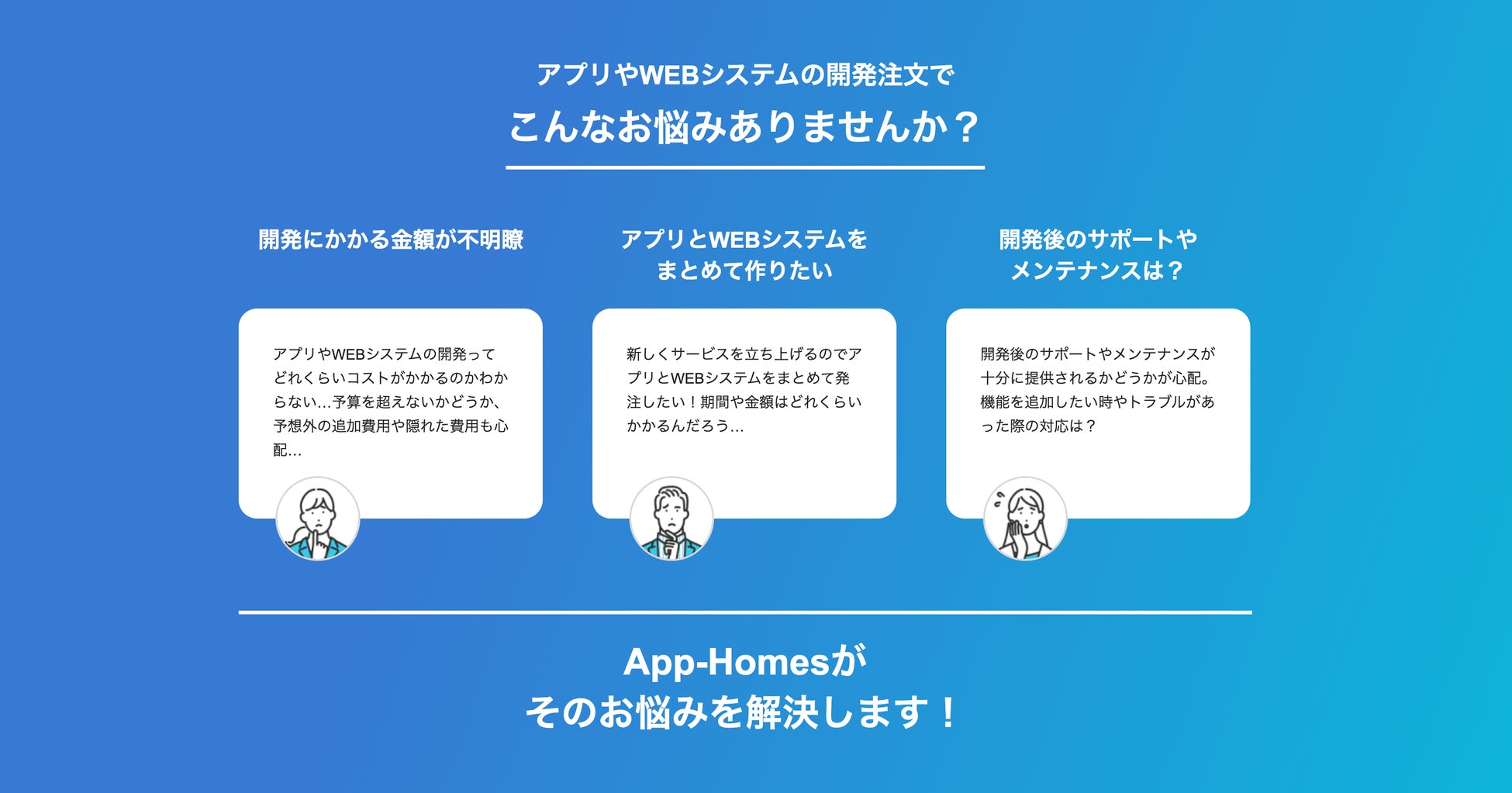 アプリやWEBシステムの開発注文で
こんなお悩みありませんか？

開発にかかる金額が不明瞭

アプリやWEBシステムの開発ってどれくらいコストがかかるのかわからない…予算を超えないかどうか、予想外の追加費用や隠れた費用も心配…

アプリとWEBシステムをまとめて作りたい

新しくサービスを立ち上げるのでアプリとWEBシステムをまとめて発注したい！期間や金額はどれくらいかかるんだろう…

開発後のサポートやメンテナンスは？

開発後のサポートやメンテナンスが十分に提供されるかどうかが心配。機能を追加したい時やトラブルがあった際の対応は？

App-Homesが
そのお悩みを解決します！